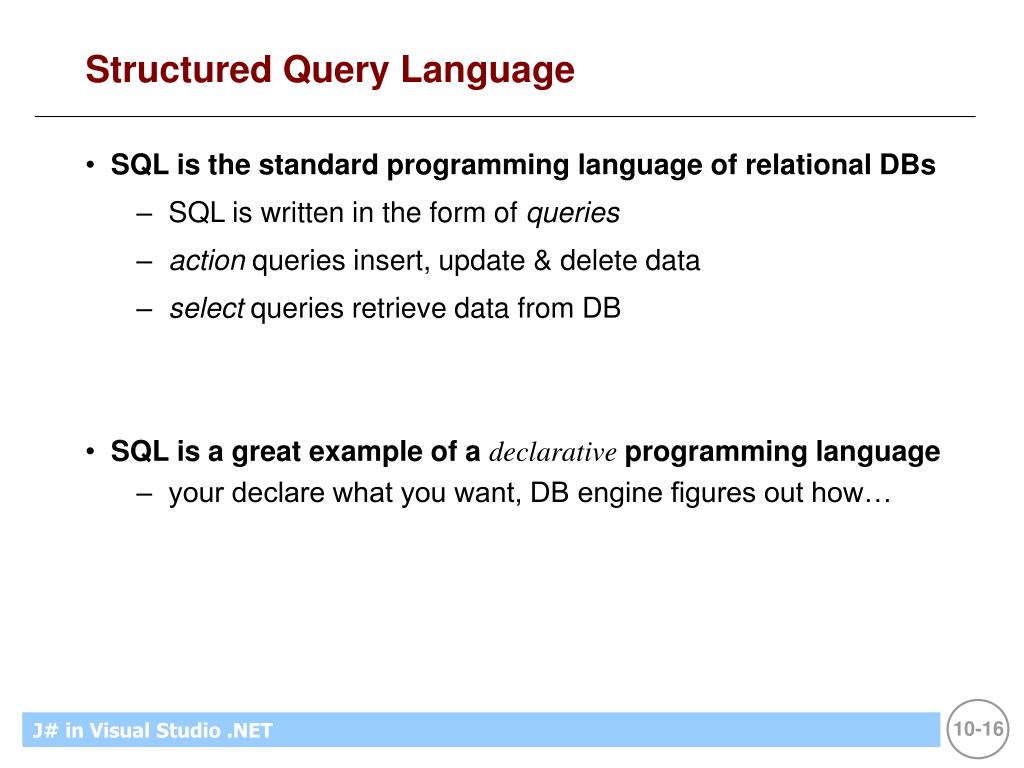 Structured Query Language

• SQL is the standard programming language of relational DBs
– SQL is written in the form of queries
– action queries insert, update & delete data
– select queries retrieve data from DB

• SQL is a great example of a declarative programming language
– your declare what you want, DB engine figures out how…

J# in Visual Studio .NET

10-16